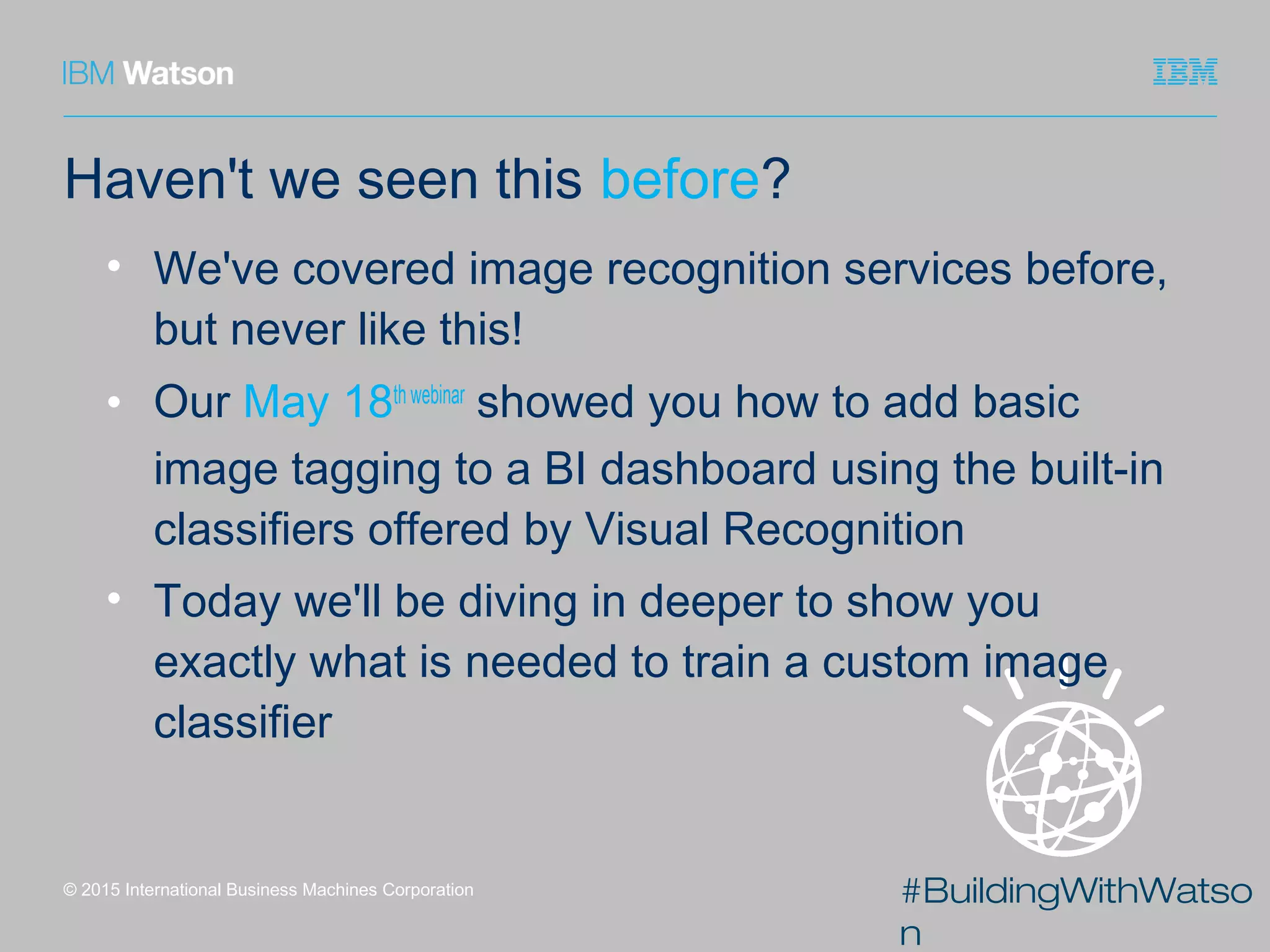 IBM Watson

IBM

Haven't we seen this before?

• We've covered image recognition services before, but never like this!

• Our May 18th webinar showed you how to add basic image tagging to a BI dashboard using the built-in classifiers offered by Visual Recognition

• Today we'll be diving in deeper to show you exactly what is needed to train a custom image classifier

© 2015 International Business Machines Corporation

#BuildingWithWatson